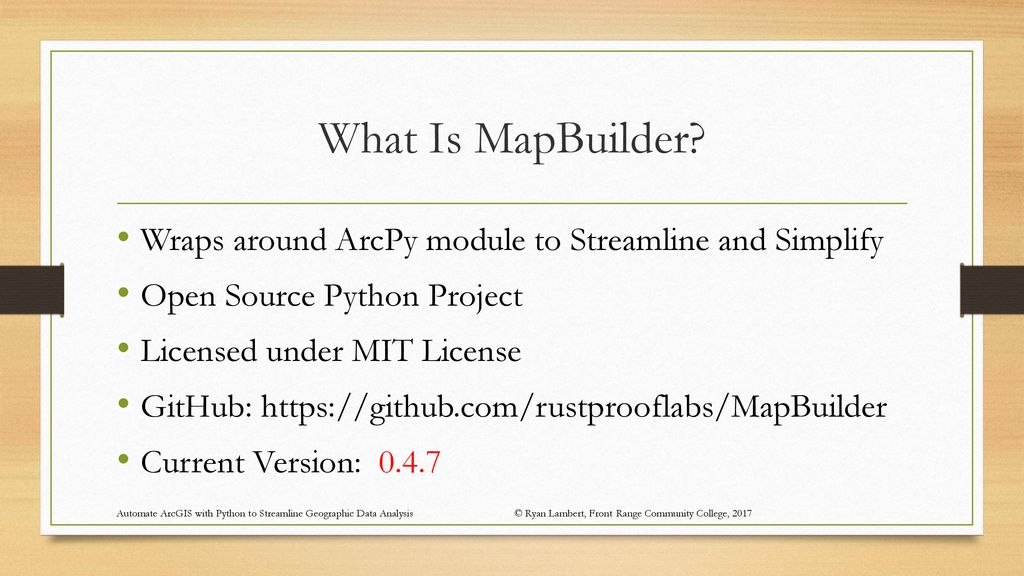 What Is MapBuilder?

• Wraps around ArcPy module to Streamline and Simplify
• Open Source Python Project
• Licensed under MIT License
• GitHub: https://github.com/rustprooflabs/MapBuilder
• Current Version: 0.4.7

Automate ArcGIS with Python to Streamline Geographic Data Analysis

© Ryan Lambert, Front Range Community College, 2017